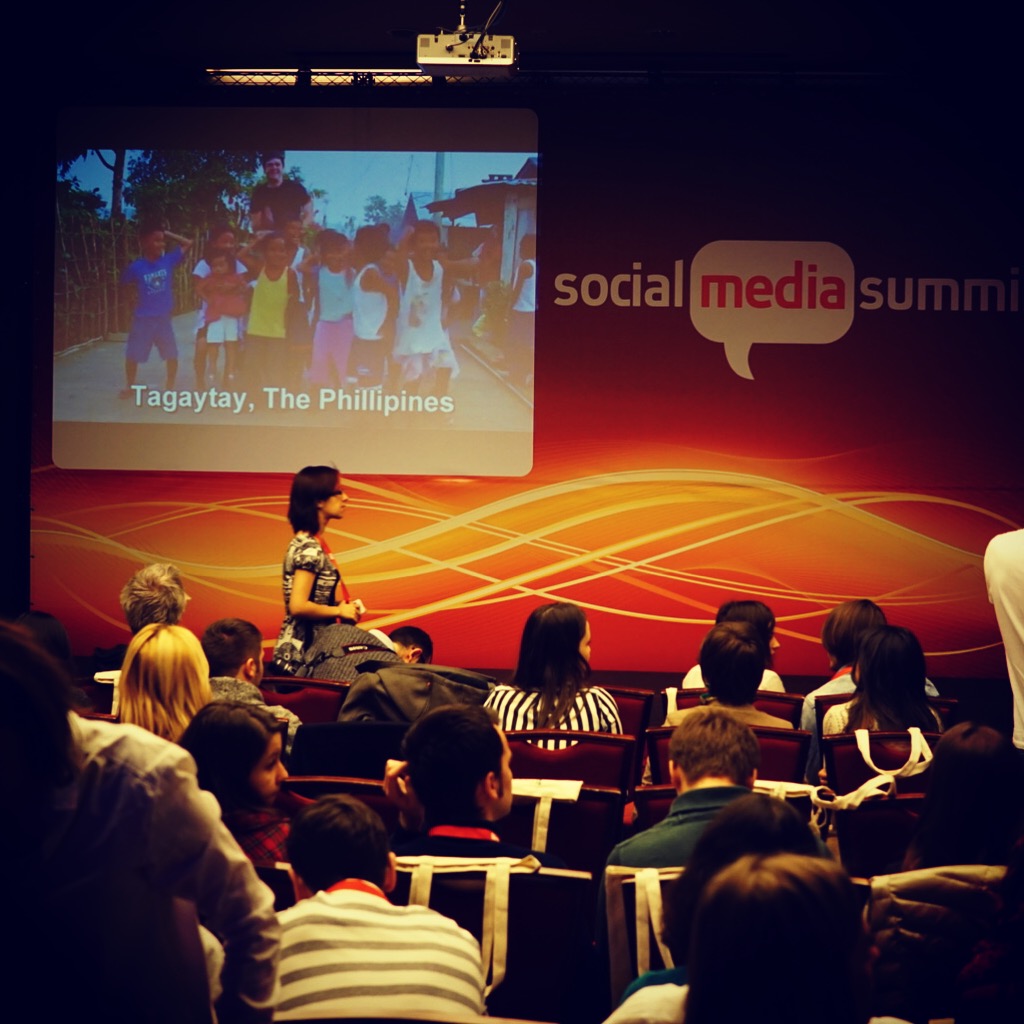 Tagaytay, The Phillipines

social media summi